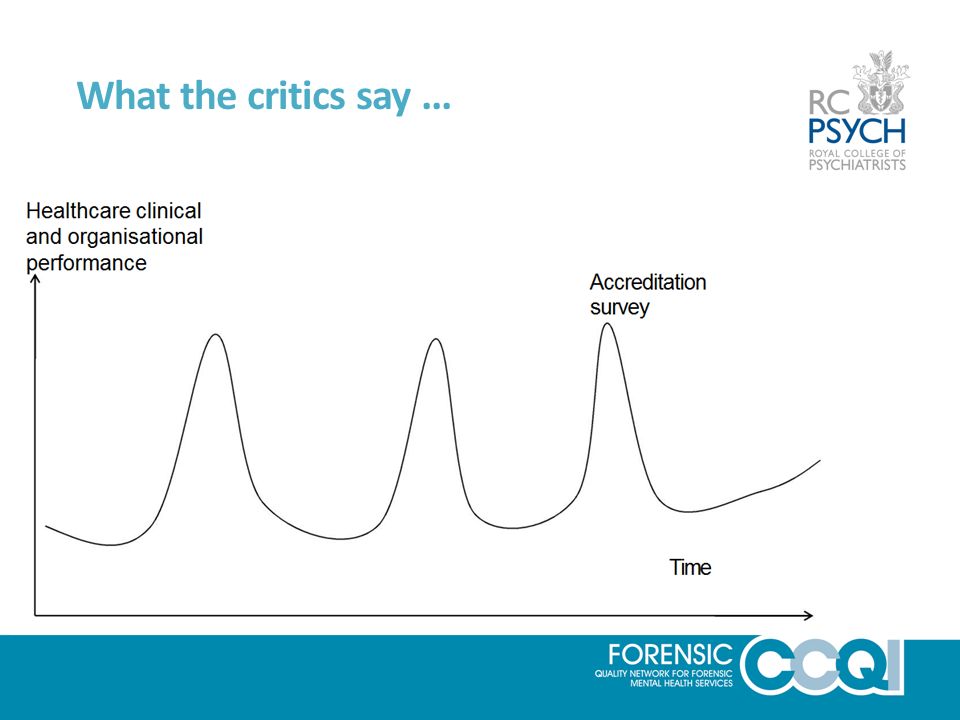 What the critics say …

RC PSYCH
ROYAL COLLEGE OF PSYCHIATRISTS

Healthcare clinical and organisational performance

Accreditation survey

Time

FORENSIC
QUALITY NETWORK FOR FORENSIC MENTAL HEALTH SERVICES
CCQI